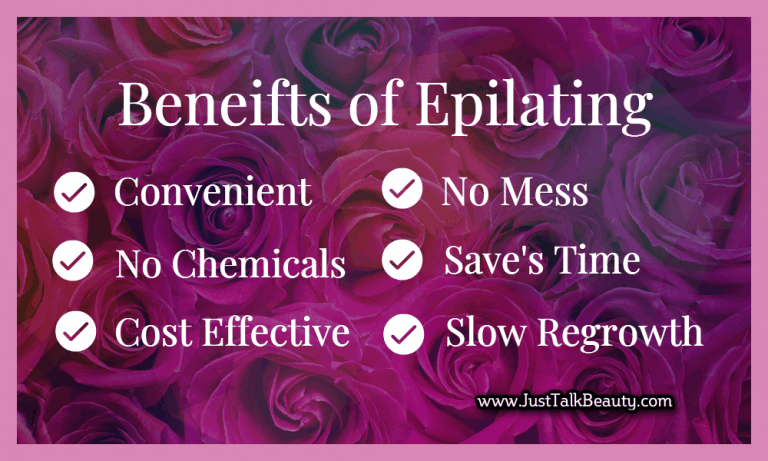 Beneifts of Epilating

Convenient
No Chemicals
Cost Effective

No Mess
Save's Time
Slow Regrowth

www.JustTalkBeauty.com